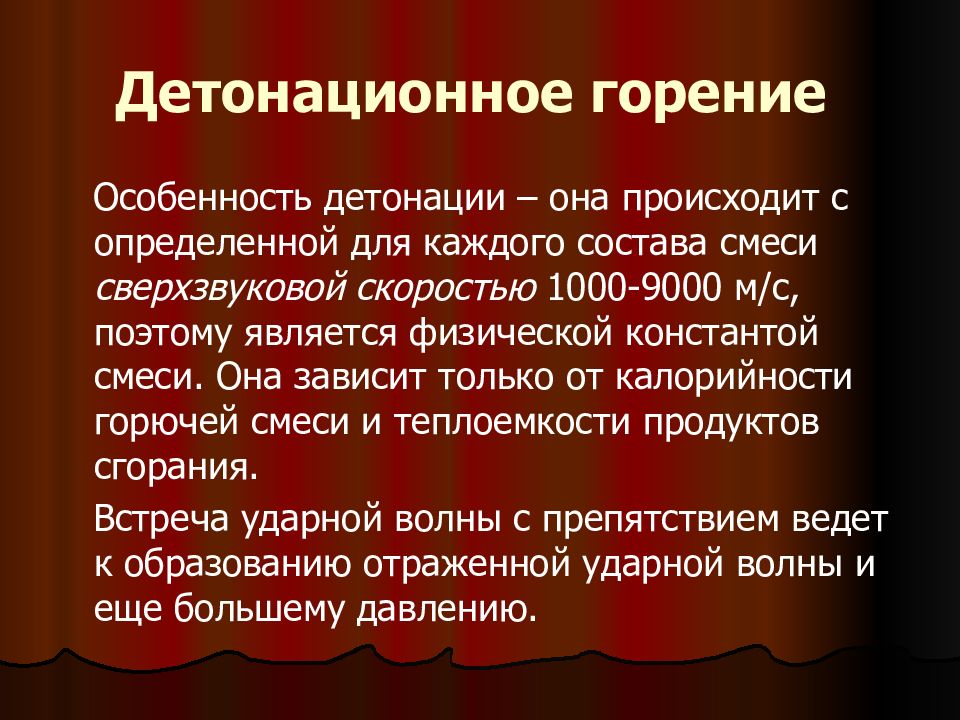 Детонационное горение

Особенность детонации – она происходит с определенной для каждого состава смеси сверхзвуковой скоростью 1000-9000 м/с, поэтому является физической константой смеси. Она зависит только от калорийности горючей смеси и теплоемкости продуктов сгорания.

Встреча ударной волны с препятствием ведет к образованию отраженной ударной волны и еще большему давлению.